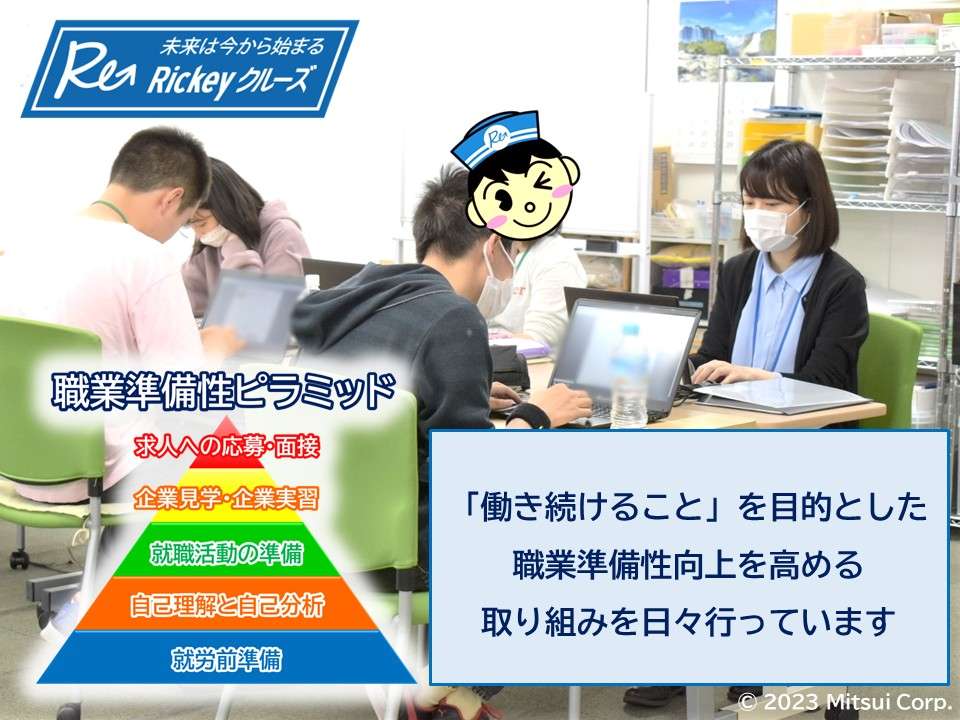 Re 未来は今から始まる Rickeyクルーズ

Re

職業準備性ピラミッド

求人への応募・面接

企業見学・企業実習

就職活動の準備

自己理解と自己分析

就労前準備

「働き続けること」を目的とした
職業準備性向上を高める
取り組みを日々行っています

© 2023 Mitsui Corp.